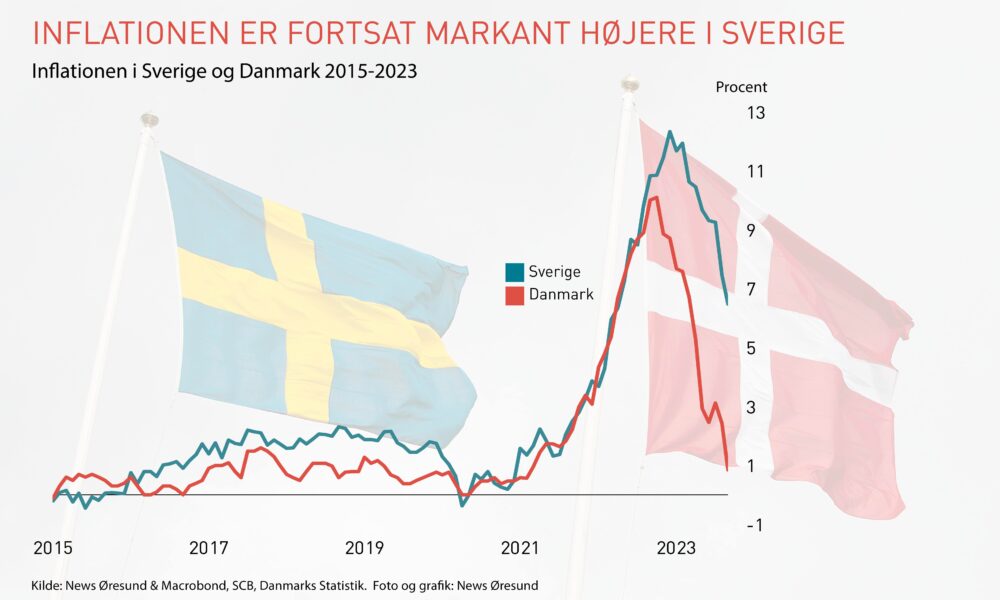 INFLATIONEN ER FORTSAT MARKANT HØJERE I SVERIGE

Inflationen i Sverige og Danmark 2015-2023

Procent

13
11
9
7
5
3
1
-1

Sverige
Danmark

2015
2017
2019
2021
2023

Kilde: News Øresund & Macrobond, SCB, Danmarks Statistik. Foto og grafik: News Øresund